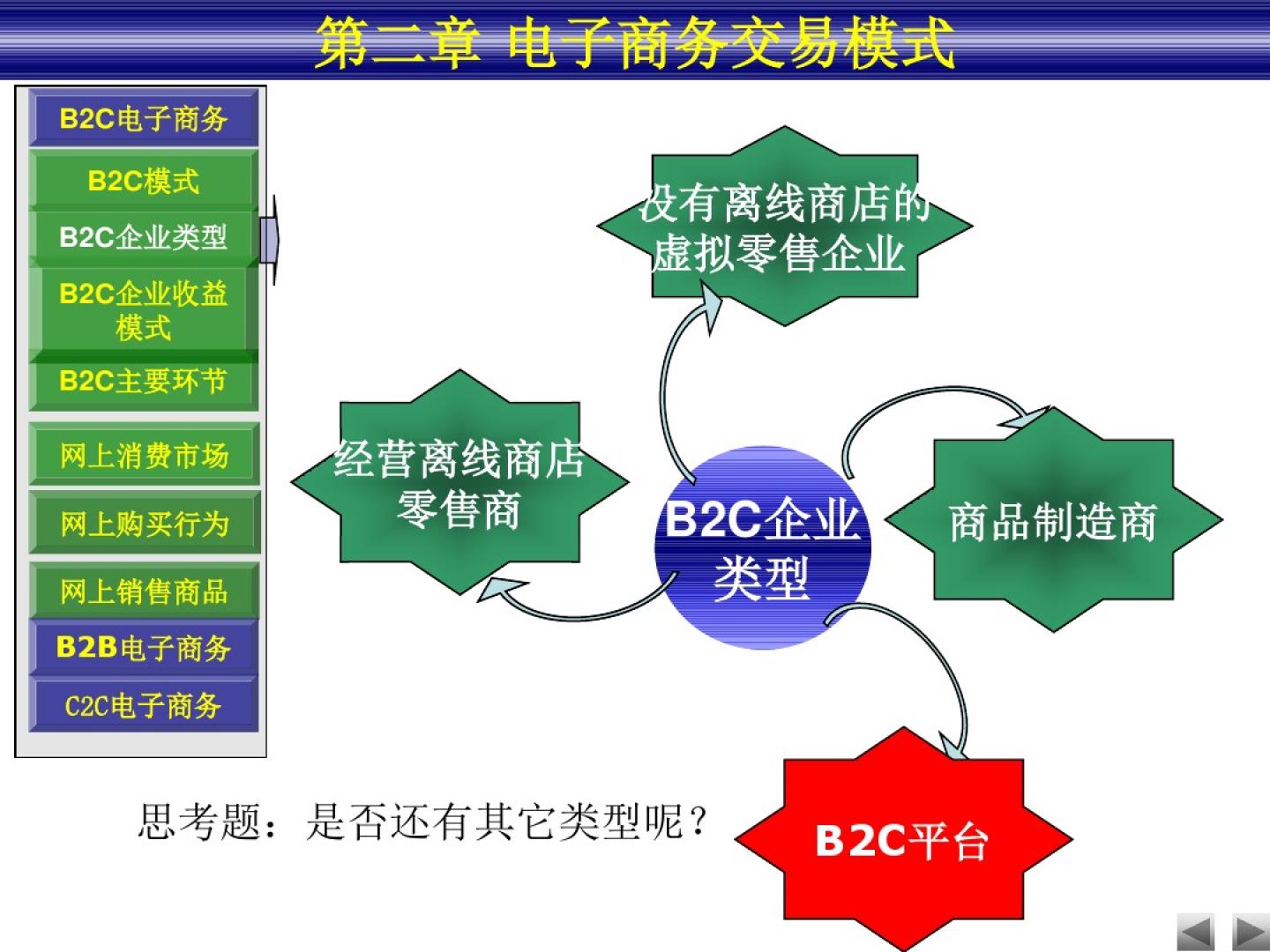 第二章 电子商务交易模式

B2C电子商务

B2C模式

B2C企业类型

B2C企业收益模式

B2C主要环节

网上消费市场

网上购买行为

网上销售商品

B2B电子商务

C2C电子商务

没有离线商店的虚拟零售企业

经营离线商店零售商

B2C企业类型

商品制造商

B2C平台

思考题：是否还有其它类型呢？